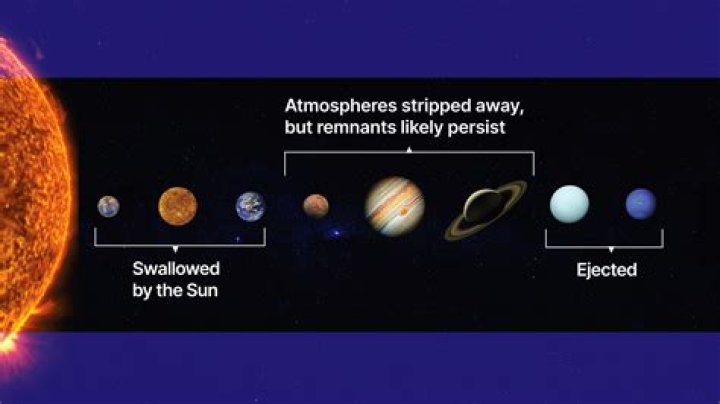 Atmospheres stripped away, but remnants likely persist

Swallowed by the Sun

Ejected